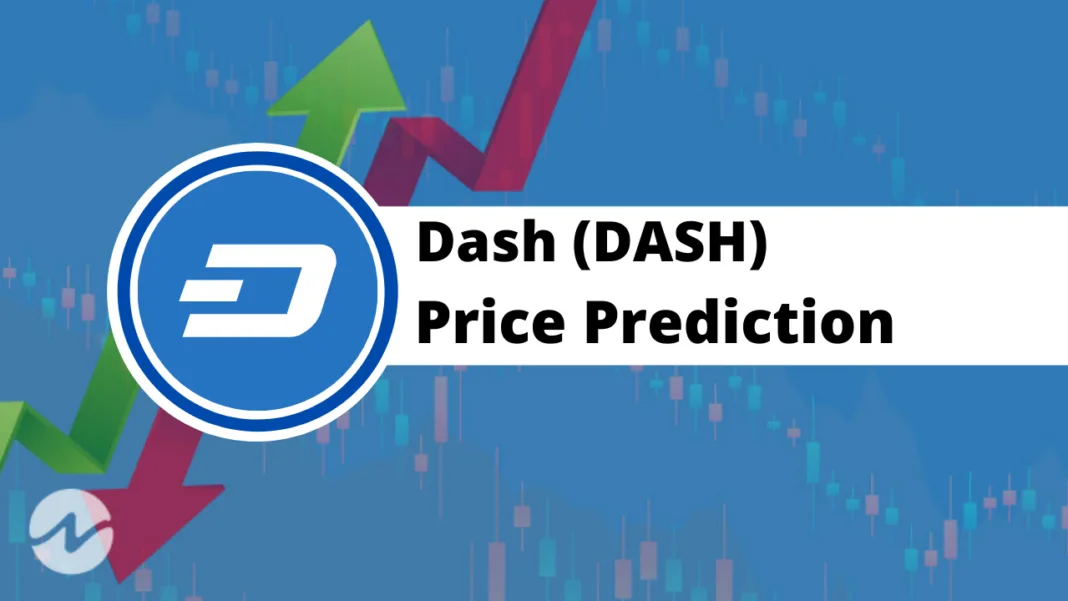 Dash (DASH)
Price Prediction